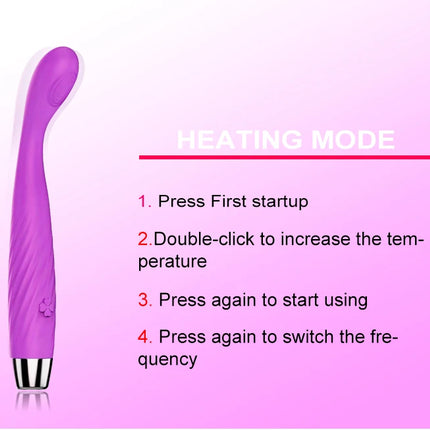 HEATING MODE

1. Press First startup

2.Double-click to increase the temperature

3. Press again to start using

4. Press again to switch the frequency